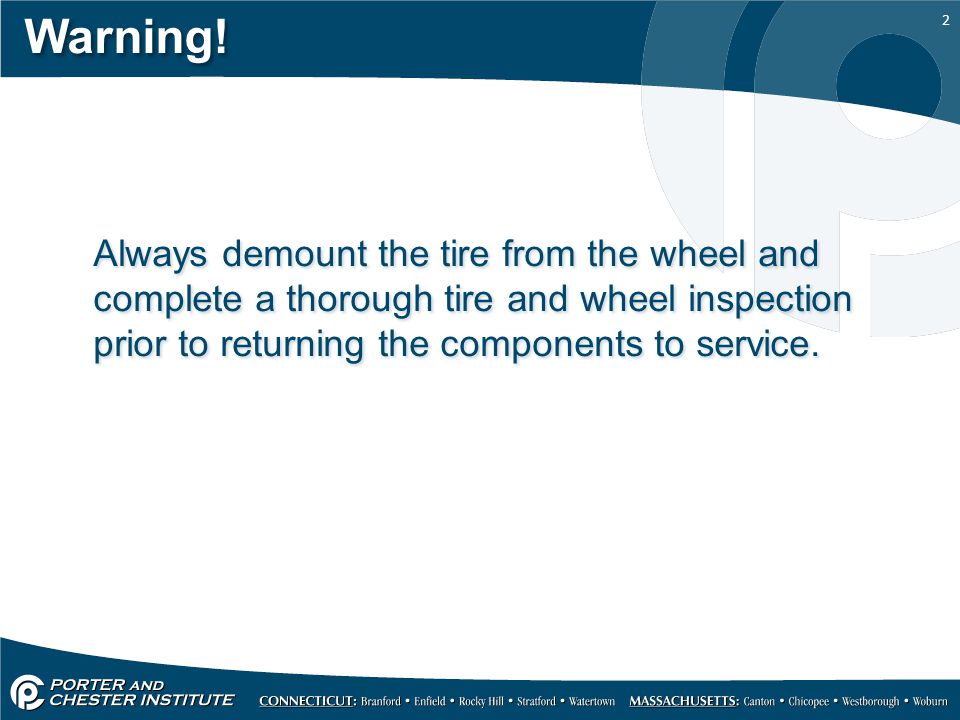 Warning!

2

Always demount the tire from the wheel and complete a thorough tire and wheel inspection prior to returning the components to service.

PORTER AND CHESTER INSTITUTE

CONNECTICUT: Branford • Enfield • Rocky Hill • Stratford • Watertown MASSACHUSETTS: Canton • Chicopee • Westborough • Woburn